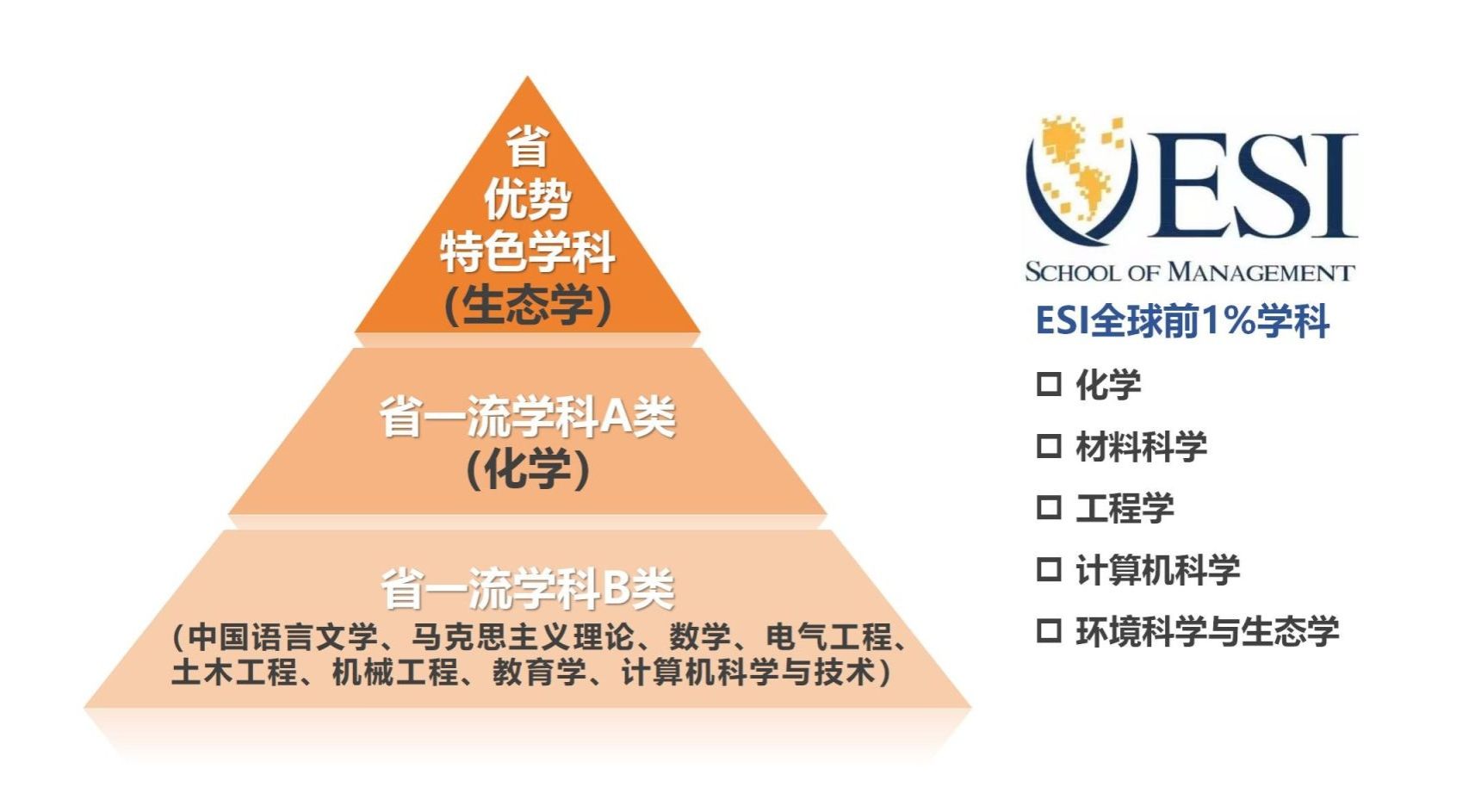 省
优势
特色学科
(生态学)

省一流学科A类
(化学)

省一流学科B类
(中国语言文学、马克思主义理论、数学、电气工程、土木工程、机械工程、教育学、计算机科学与技术)

ESI
SCHOOL OF MANAGEMENT

ESI全球前1%学科

□ 化学

□ 材料科学

□ 工程学

□ 计算机科学

□ 环境科学与生态学